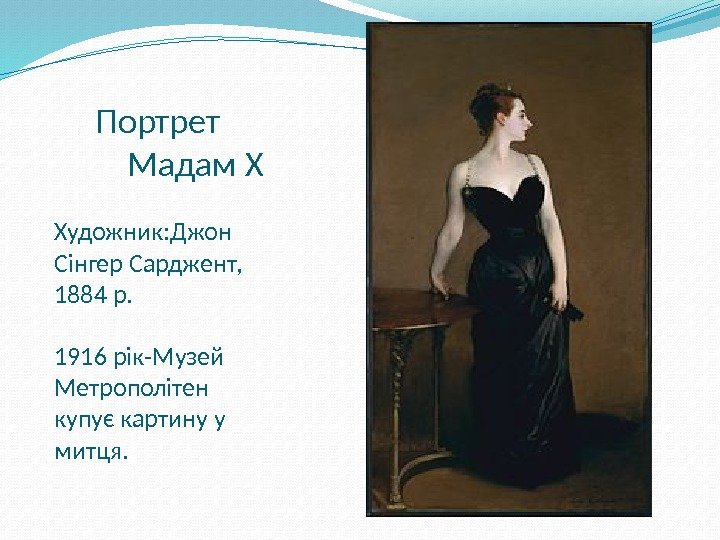 Портрет
Мадам Х

Художник:Джон Сінгер Сарджент, 1884 р.

1916 рік-Музей Метрополітен купує картину у митця.